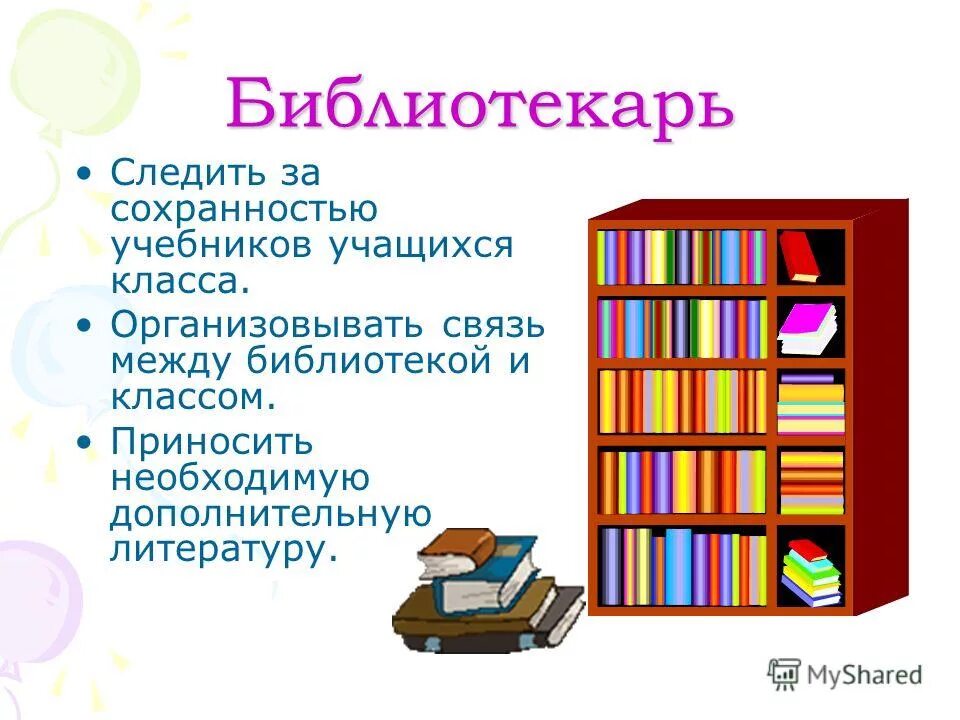 Библиотекарь

• Следить за сохранностью учебников учащихся класса.
• Организовывать связь между библиотекой и классом.
• Приносить необходимую дополнительную литературу.

MyShared